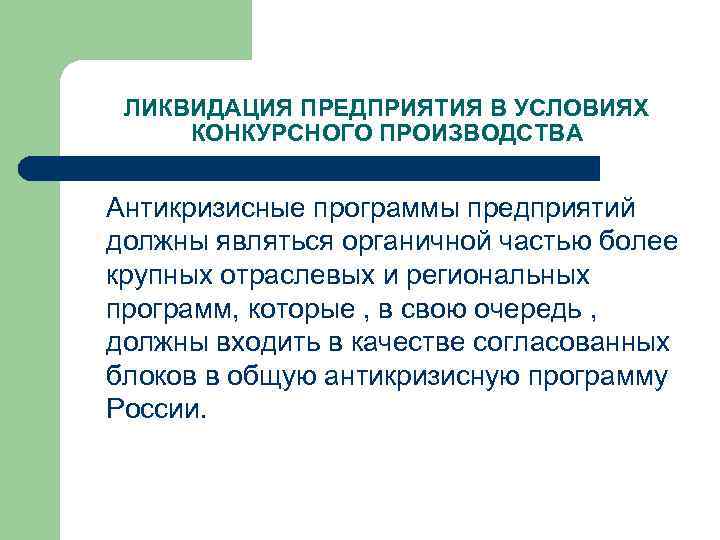 ЛИКВИДАЦИЯ ПРЕДПРИЯТИЯ В УСЛОВИЯХ КОНКУРСНОГО ПРОИЗВОДСТВА

Антикризисные программы предприятий должны являться органичной частью более крупных отраслевых и региональных программ, которые , в свою очередь , должны входить в качестве согласованных блоков в общую антикризисную программу России.